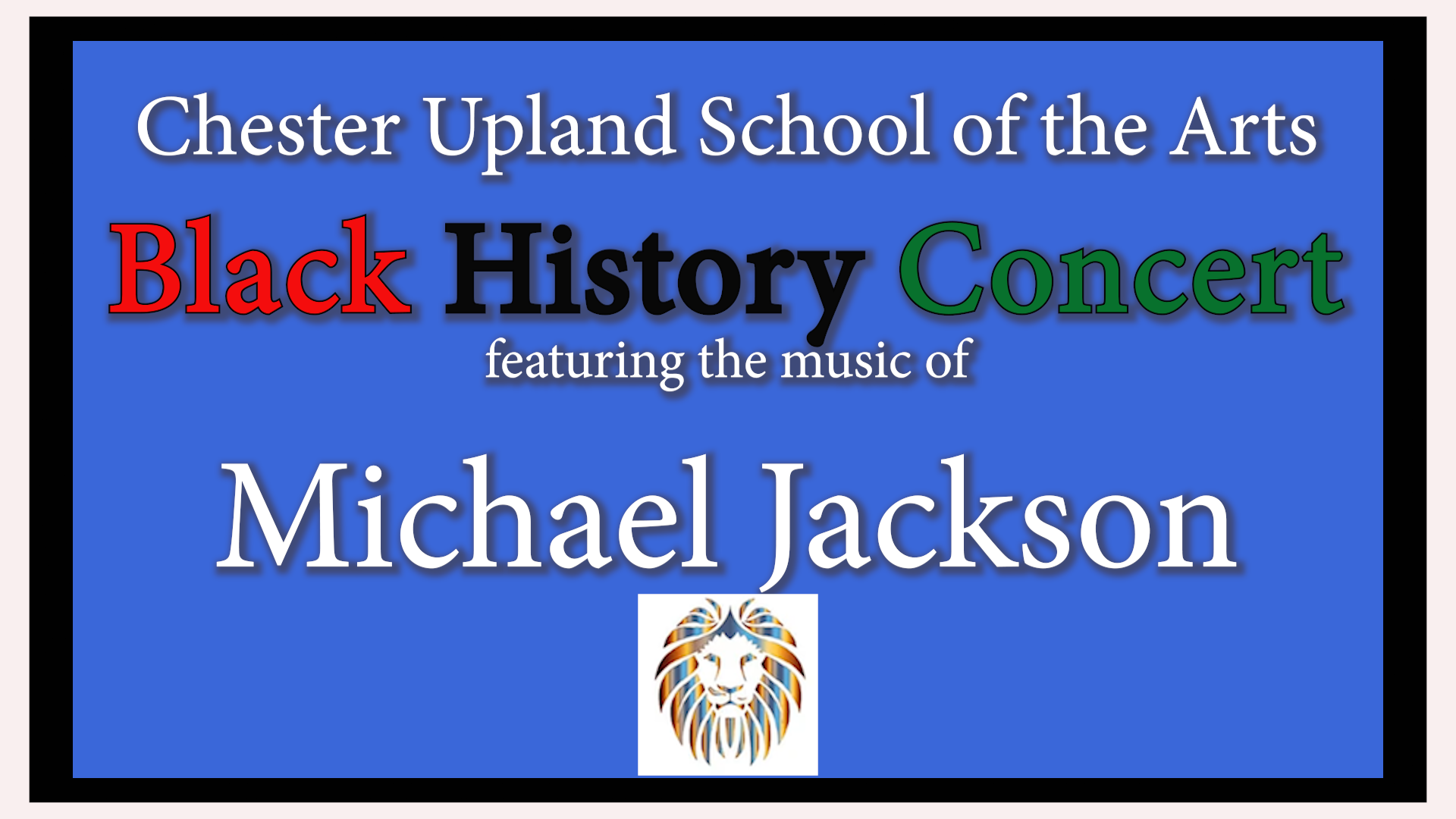 Chester Upland School of the Arts

Black History Concert

featuring the music of

Michael Jackson